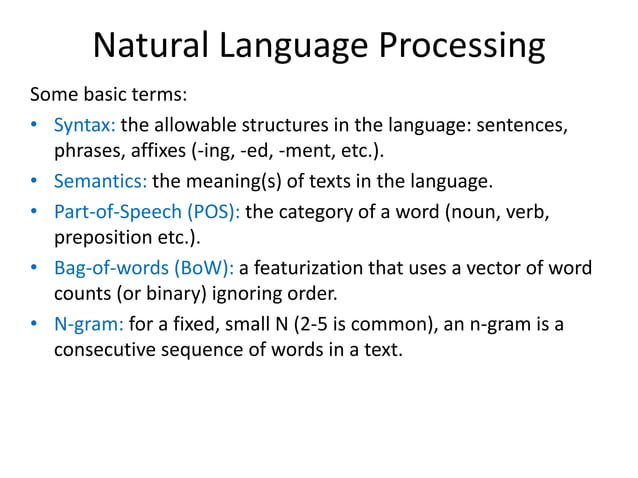 Natural Language Processing

Some basic terms:

• Syntax: the allowable structures in the language: sentences, phrases, affixes (-ing, -ed, -ment, etc.).

• Semantics: the meaning(s) of texts in the language.

• Part-of-Speech (POS): the category of a word (noun, verb, preposition etc.).

• Bag-of-words (BoW): a featurization that uses a vector of word counts (or binary) ignoring order.

• N-gram: for a fixed, small N (2-5 is common), an n-gram is a consecutive sequence of words in a text.